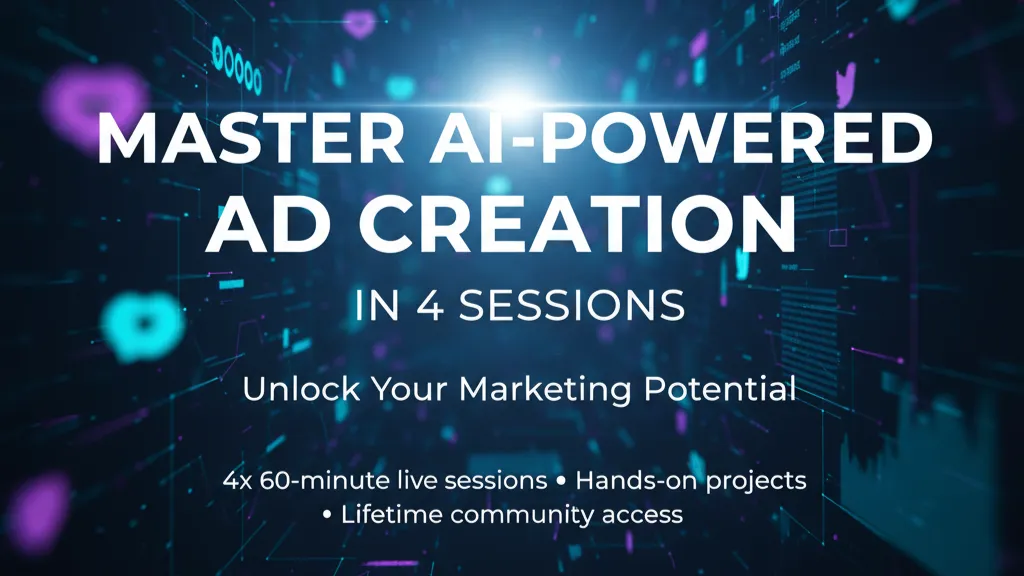 MASTER AI-POWERED AD CREATION

IN 4 SESSIONS

Unlock Your Marketing Potential

4x 60-minute live sessions • Hands-on projects • Lifetime community access